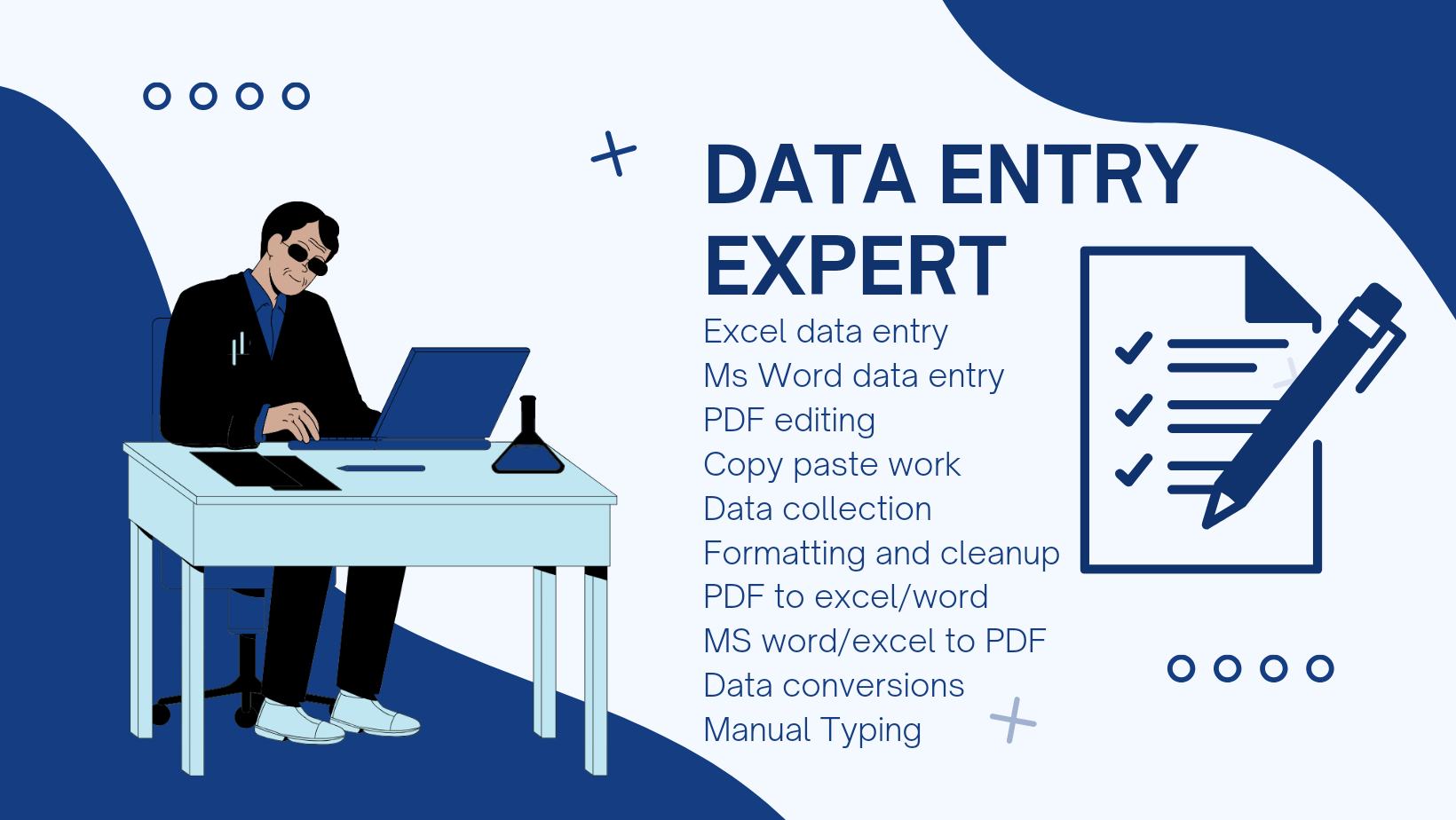 DATA ENTRY EXPERT

Excel data entry
Ms Word data entry
PDF editing
Copy paste work
Data collection
Formatting and cleanup
PDF to excel/word
MS word/excel to PDF
Data conversions
Manual Typing